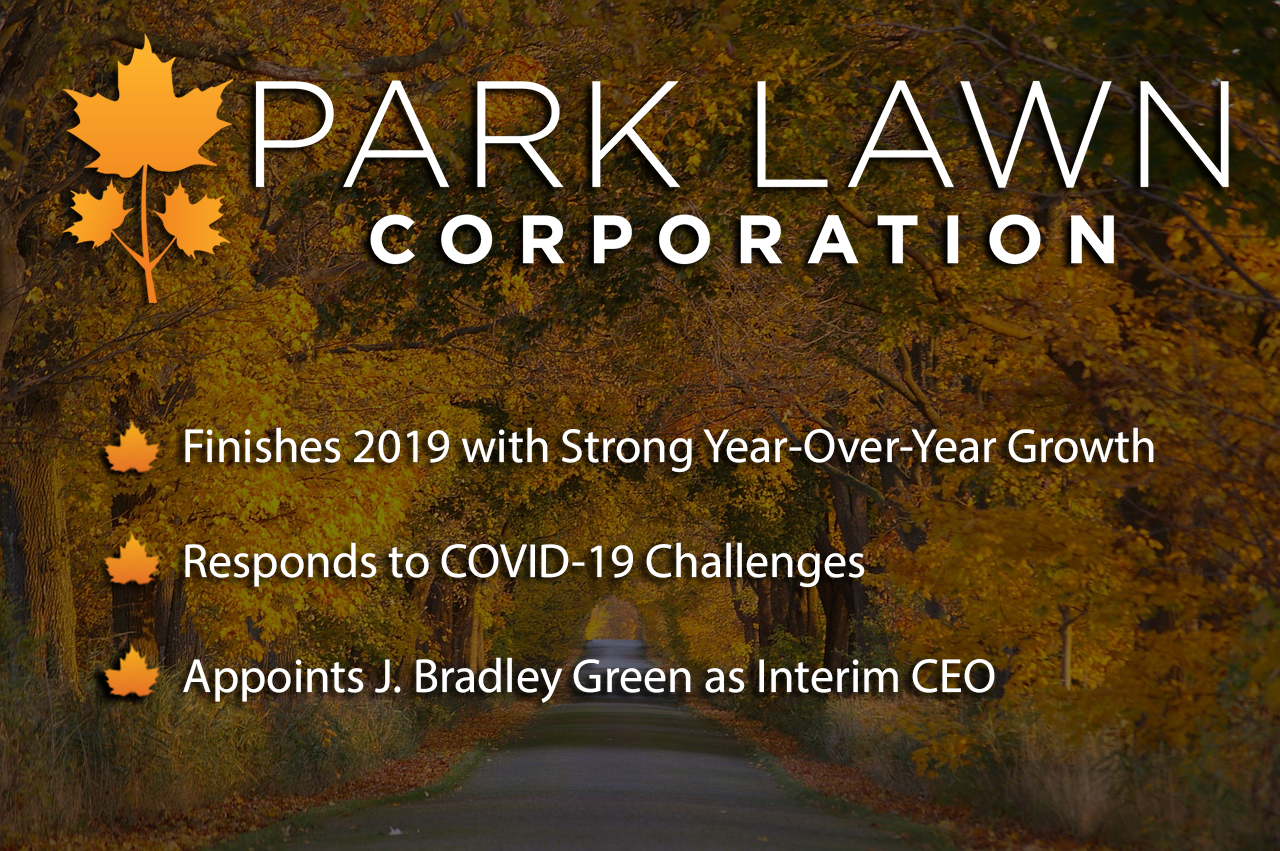 PARK LAWN
CORPORATION

Finishes 2019 with Strong Year-Over-Year Growth

Responds to COVID-19 Challenges

Appoints J. Bradley Green as Interim CEO